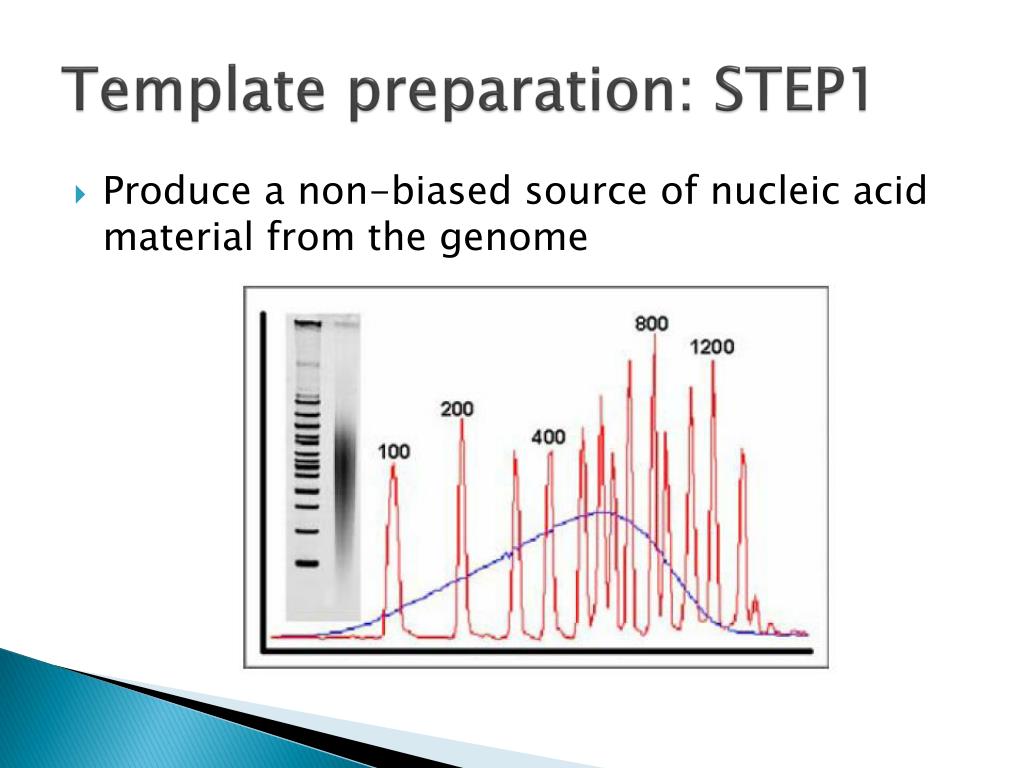 Template preparation: STEP1

Produce a non-biased source of nucleic acid material from the genome

100
200
400
800
1200